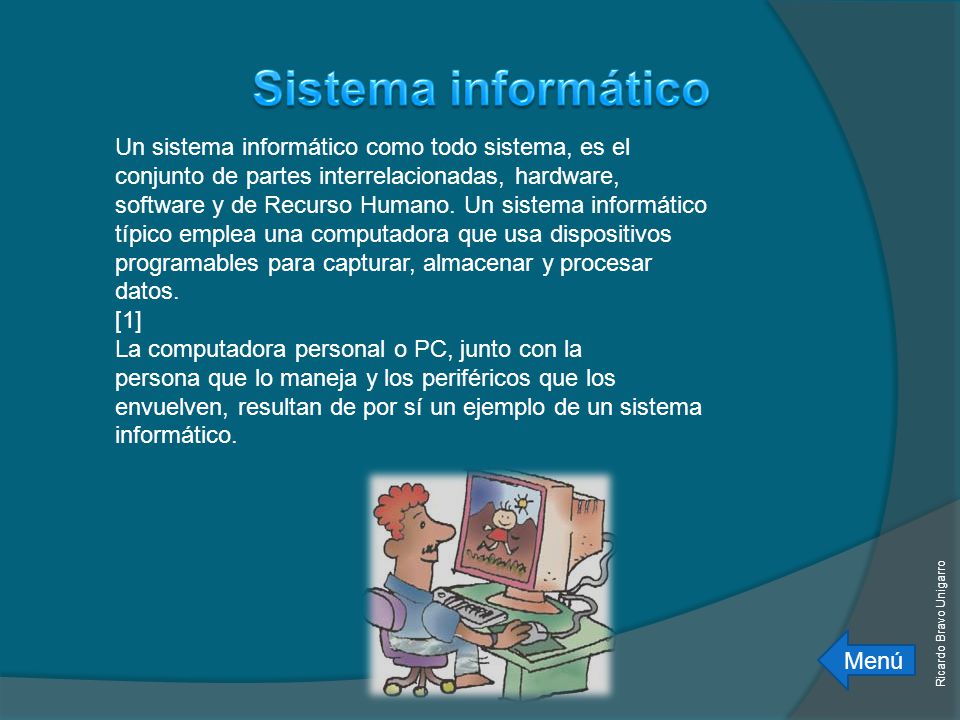 Sistema informático

Un sistema informático como todo sistema, es el conjunto de partes interrelacionadas, hardware, software y de Recurso Humano. Un sistema informático típico emplea una computadora que usa dispositivos programables para capturar, almacenar y procesar datos.
[1]
La computadora personal o PC, junto con la persona que lo maneja y los periféricos que los envuelven, resultan de por sí un ejemplo de un sistema informático.

Menú

Ricardo Bravo Unigarro